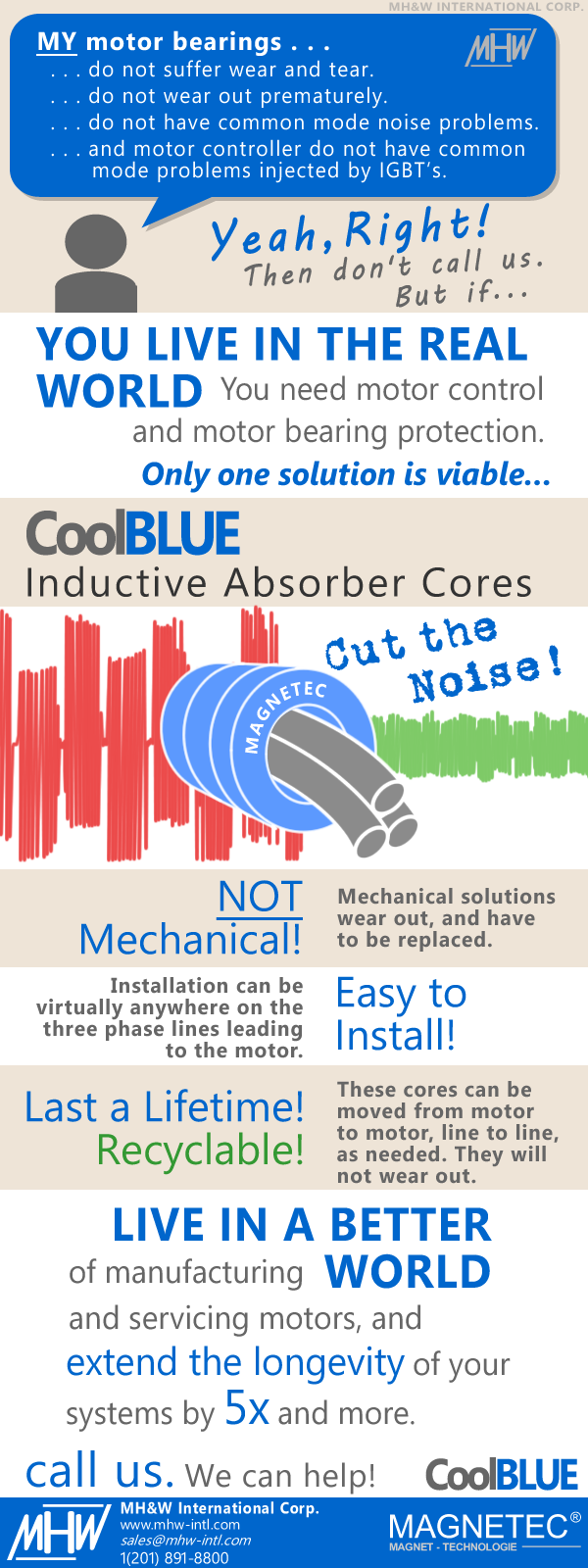 MH&W INTERNATIONAL CORP.

MY motor bearings . . .
. . . do not suffer wear and tear.
. . . do not wear out prematurely.
. . . do not have common mode noise problems.
. . . and motor controller do not have common mode problems injected by IGBT's.

MHW

Yeah, Right!
Then don't call us.
But if...

YOU LIVE IN THE REAL WORLD You need motor control and motor bearing protection.
Only one solution is viable...

CoolBLUE
Inductive Absorber Cores

Cut the Noise!

MAGNETEC

NOT Mechanical!
Mechanical solutions wear out, and have to be replaced.

Installation can be virtually anywhere on the three phase lines leading to the motor.
Easy to Install!

Last a Lifetime!
Recyclable!
These cores can be moved from motor to motor, line to line, as needed. They will not wear out.

LIVE IN A BETTER WORLD
of manufacturing and servicing motors, and extend the longevity of your systems by 5x and more.

call us. We can help!
CoolBLUE

MHW
MH&W International Corp.
www.mhw-intl.com
sales@mhw-intl.com
1(201) 891-8800

MAGNETEC®
MAGNET - TECHNOLOGIE